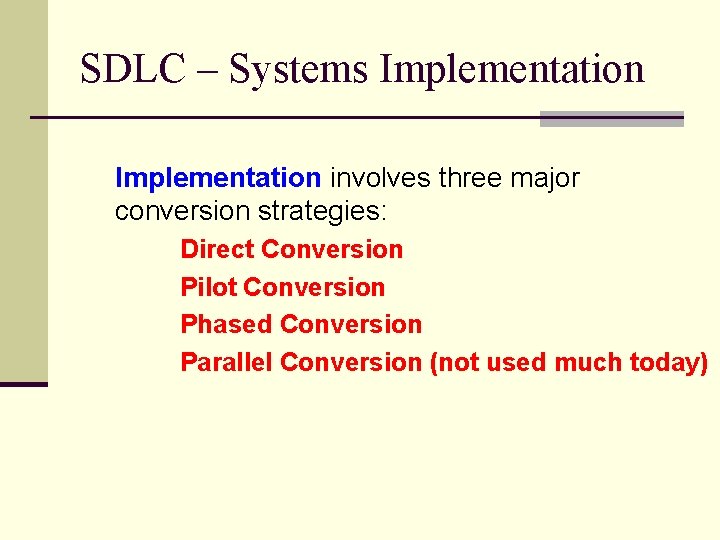 SDLC – Systems Implementation

Implementation involves three major conversion strategies:

Direct Conversion
Pilot Conversion
Phased Conversion
Parallel Conversion (not used much today)